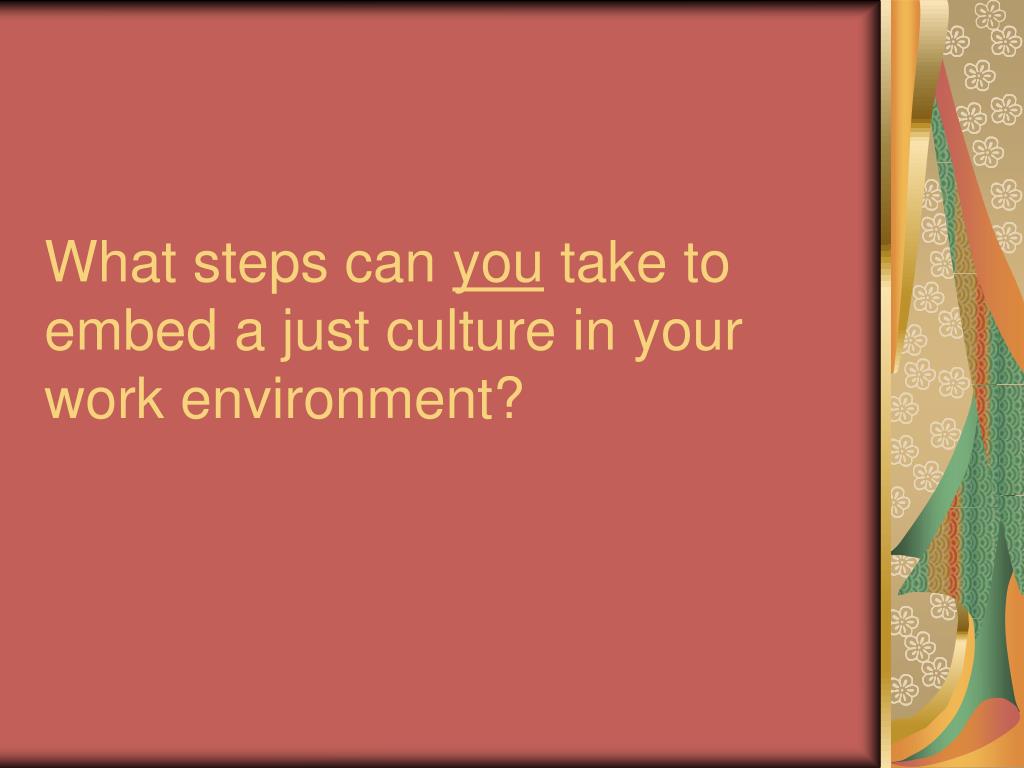 What steps can you take to embed a just culture in your work environment?